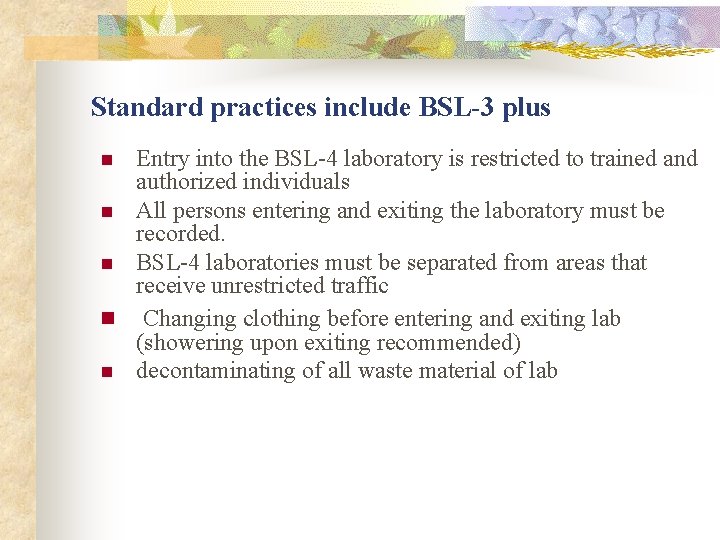 Standard practices include BSL-3 plus

- Entry into the BSL-4 laboratory is restricted to trained and authorized individuals
- All persons entering and exiting the laboratory must be recorded.
- BSL-4 laboratories must be separated from areas that receive unrestricted traffic
- Changing clothing before entering and exiting lab (showering upon exiting recommended)
- decontaminating of all waste material of lab